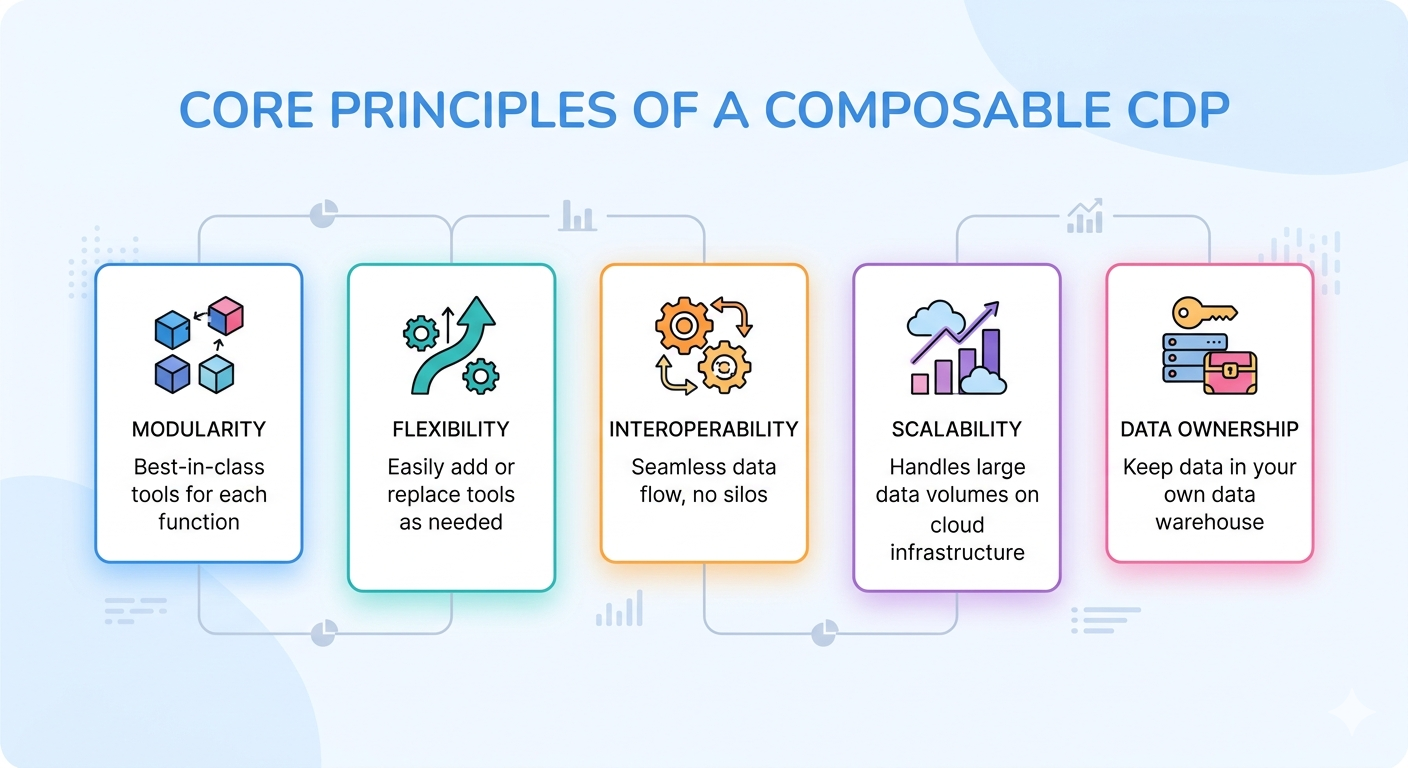 CORE PRINCIPLES OF A COMPOSABLE CDP

MODULARITY
Best-in-class tools for each function

FLEXIBILITY
Easily add or replace tools as needed

INTEROPERABILITY
Seamless data flow, no silos

SCALABILITY
Handles large data volumes on cloud infrastructure

DATA OWNERSHIP
Keep data in your own data warehouse